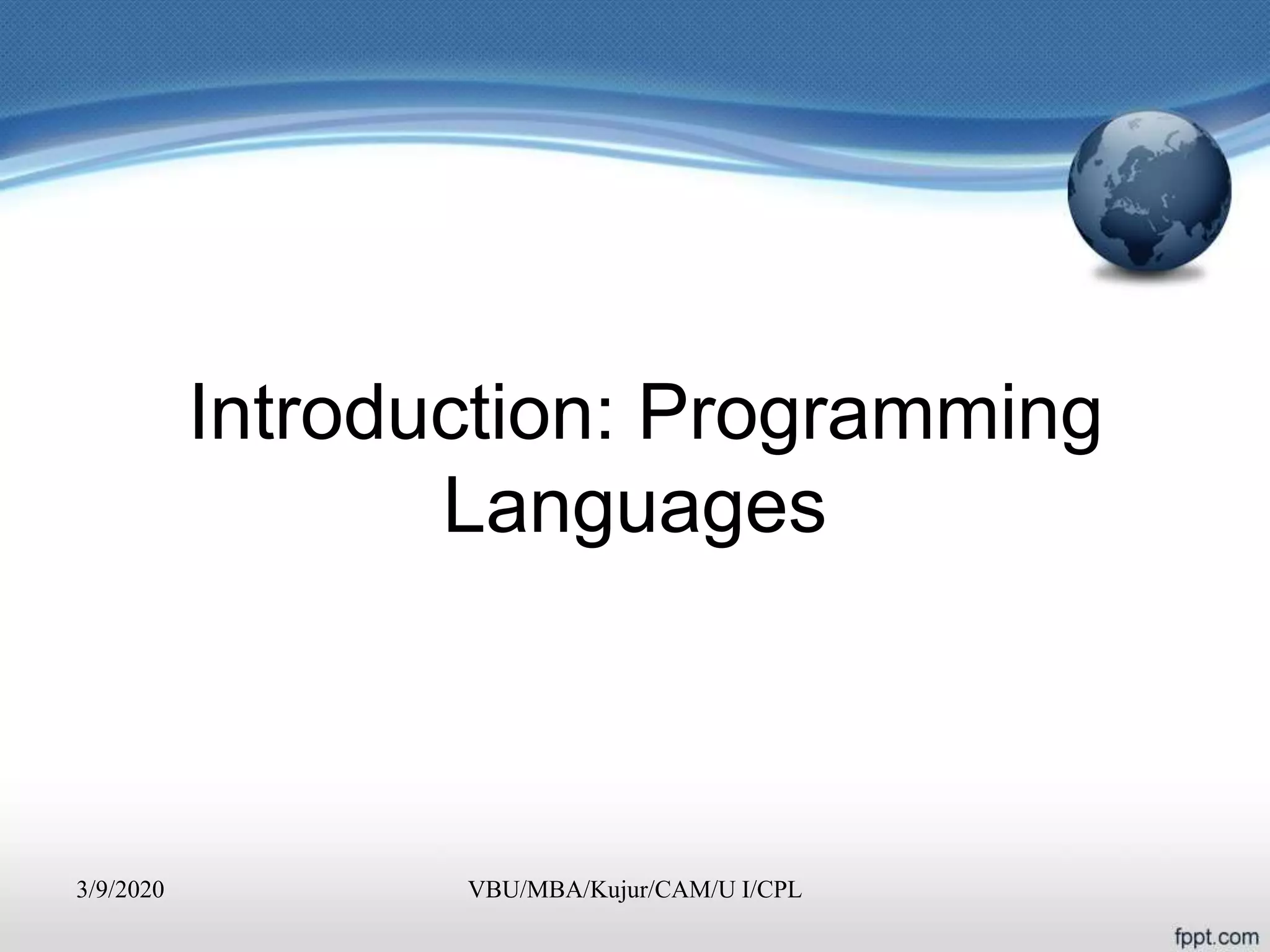 Introduction: Programming Languages

3/9/2020

VBU/MBA/Kujur/CAM/U I/CPL

fppt.com